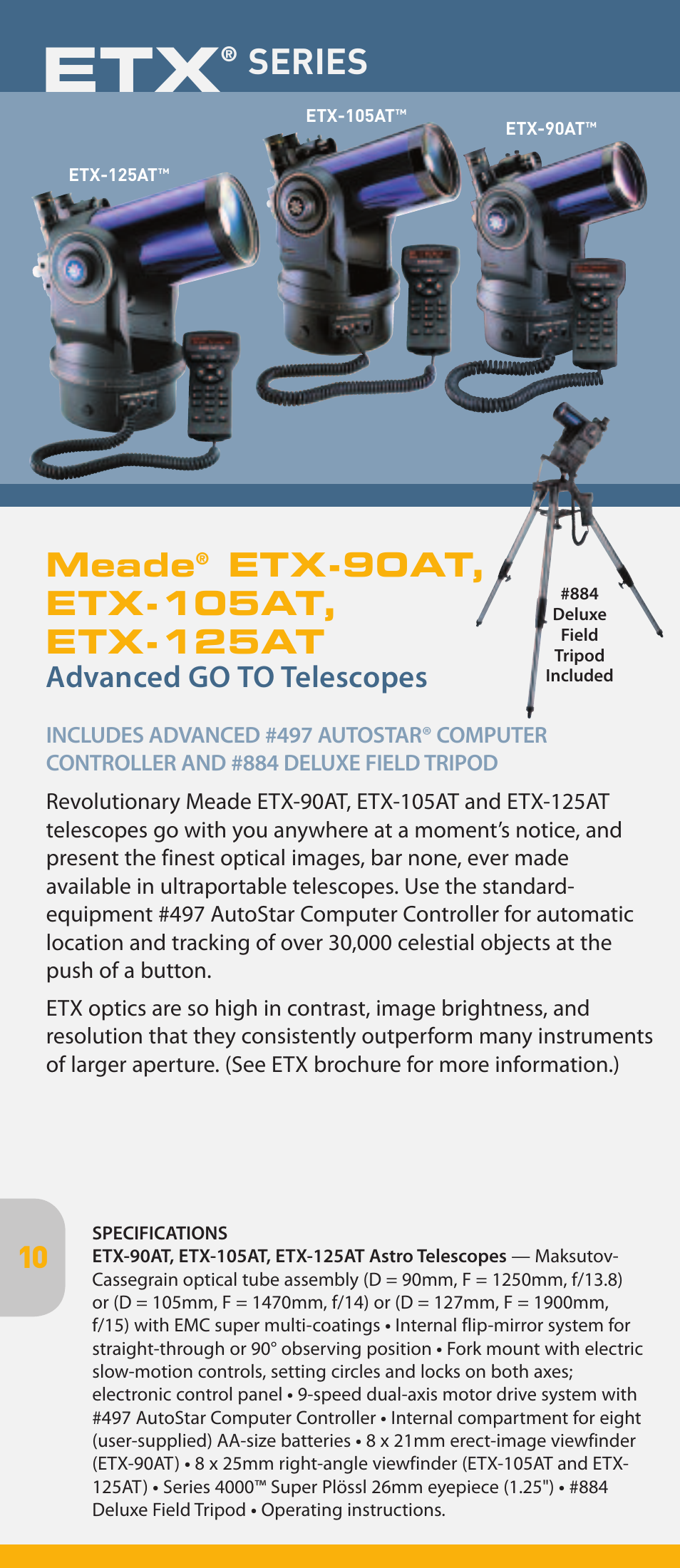 ETX® SERIES

ETX-125AT™

ETX-105AT™

ETX-90AT™

Meade® ETX-90AT, ETX-105AT, ETX-125AT
Advanced GO TO Telescopes

#884 Deluxe Field Tripod Included

INCLUDES ADVANCED #497 AUTOSTAR® COMPUTER CONTROLLER AND #884 DELUXE FIELD TRIPOD

Revolutionary Meade ETX-90AT, ETX-105AT and ETX-125AT telescopes go with you anywhere at a moment's notice, and present the finest optical images, bar none, ever made available in ultraportable telescopes. Use the standard-equipment #497 AutoStar Computer Controller for automatic location and tracking of over 30,000 celestial objects at the push of a button.

ETX optics are so high in contrast, image brightness, and resolution that they consistently outperform many instruments of larger aperture. (See ETX brochure for more information.)

10

SPECIFICATIONS
ETX-90AT, ETX-105AT, ETX-125AT Astro Telescopes — Maksutov-Cassegrain optical tube assembly (D = 90mm, F = 1250mm, f/13.8) or (D = 105mm, F = 1470mm, f/14) or (D = 127mm, F = 1900mm, f/15) with EMC super multi-coatings • Internal flip-mirror system for straight-through or 90° observing position • Fork mount with electric slow-motion controls, setting circles and locks on both axes; electronic control panel • 9-speed dual-axis motor drive system with #497 AutoStar Computer Controller • Internal compartment for eight (user-supplied) AA-size batteries • 8 x 21mm erect-image viewfinder (ETX-90AT) • 8 x 25mm right-angle viewfinder (ETX-105AT and ETX-125AT) • Series 4000™ Super Plössl 26mm eyepiece (1.25") • #884 Deluxe Field Tripod • Operating instructions.